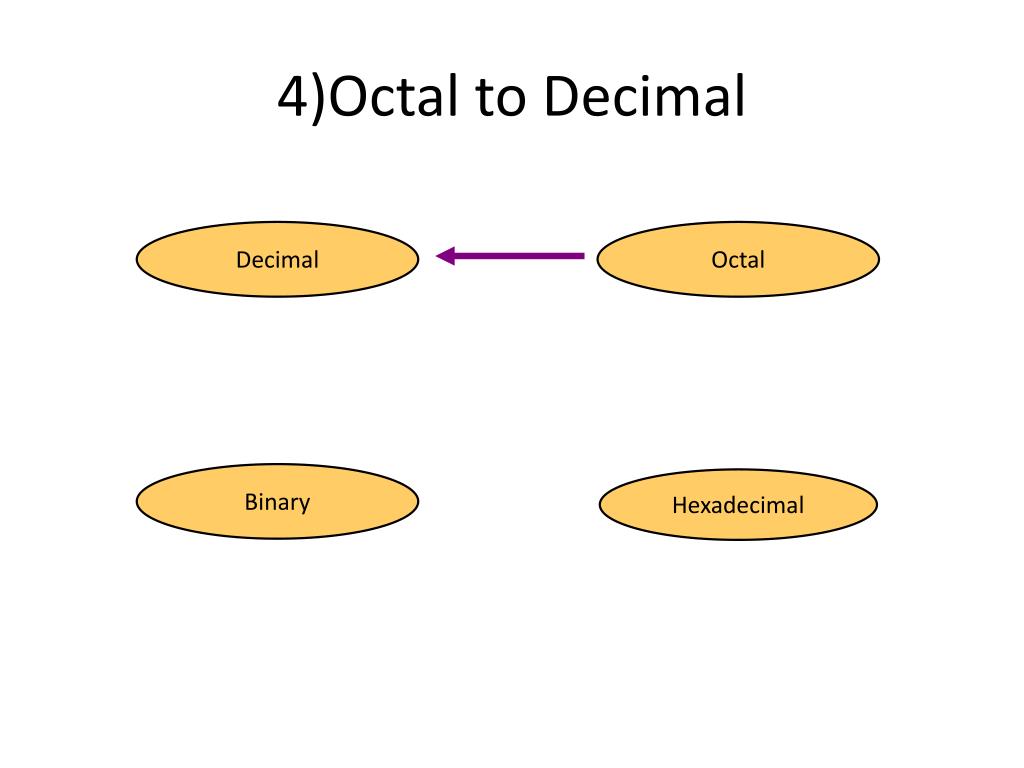 4)Octal to Decimal

Decimal

Octal

Binary

Hexadecimal